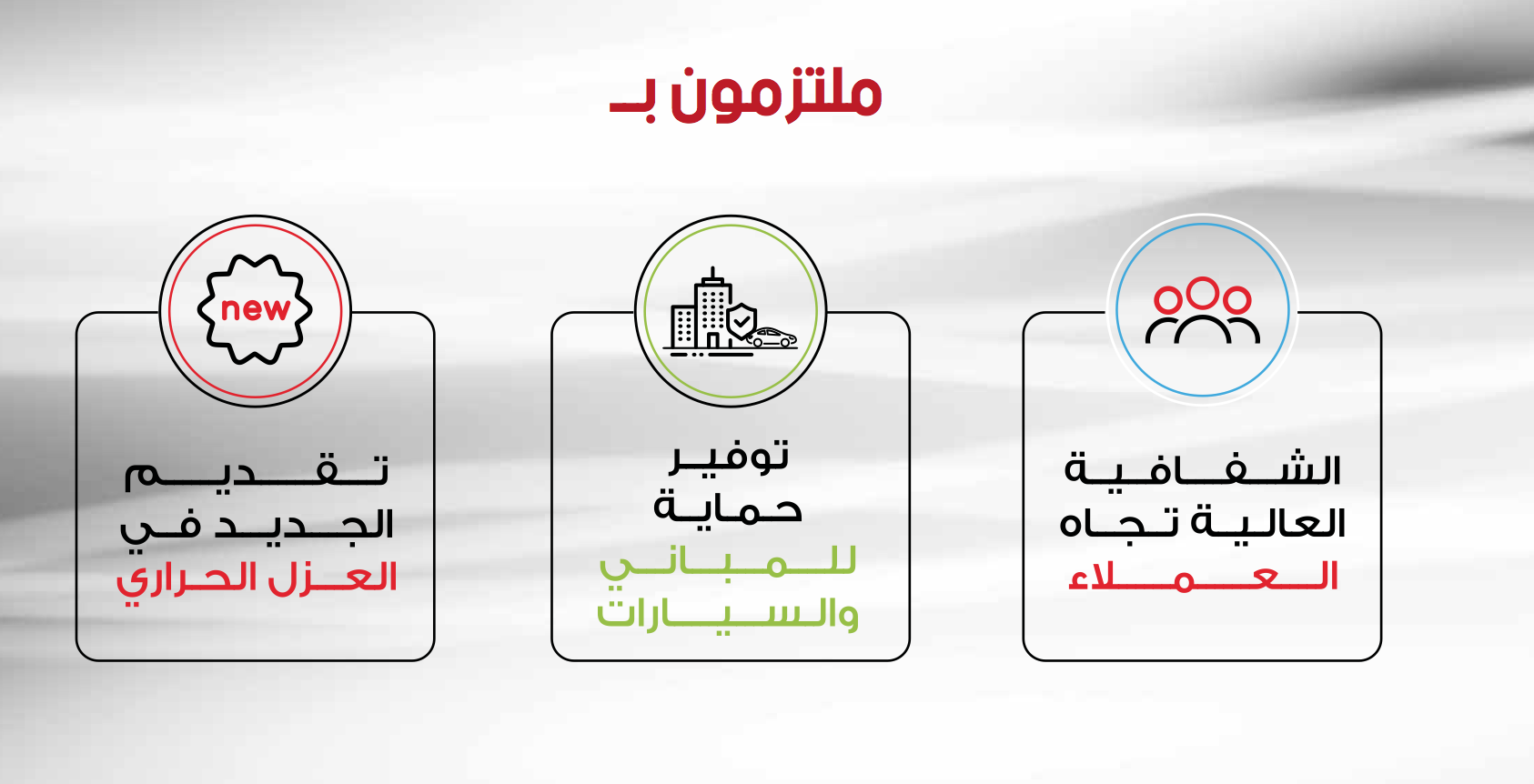 ملتزمون بـ

الشفافية العالية تجاه العملاء

توفير حماية للمباني والسيارات

new

تقديم الجديد في العزل الحراري